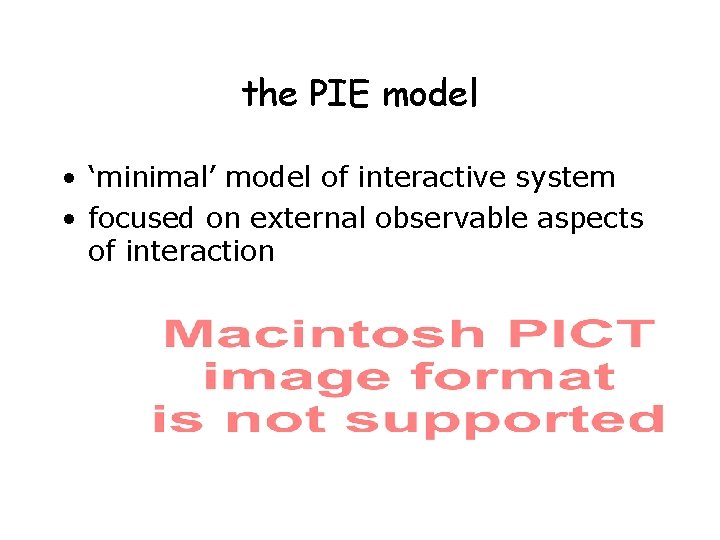 the PIE model

• ‘minimal’ model of interactive system
• focused on external observable aspects of interaction

Macintosh PICT image format is not supported